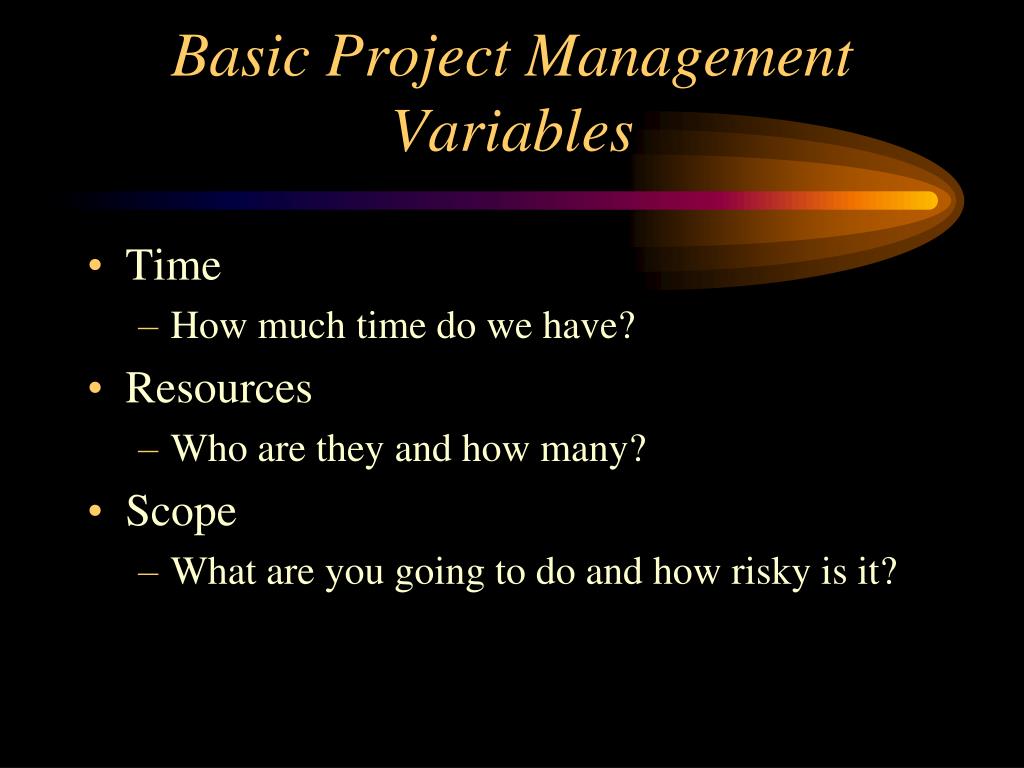 Basic Project Management Variables

• Time
– How much time do we have?
• Resources
– Who are they and how many?
• Scope
– What are you going to do and how risky is it?